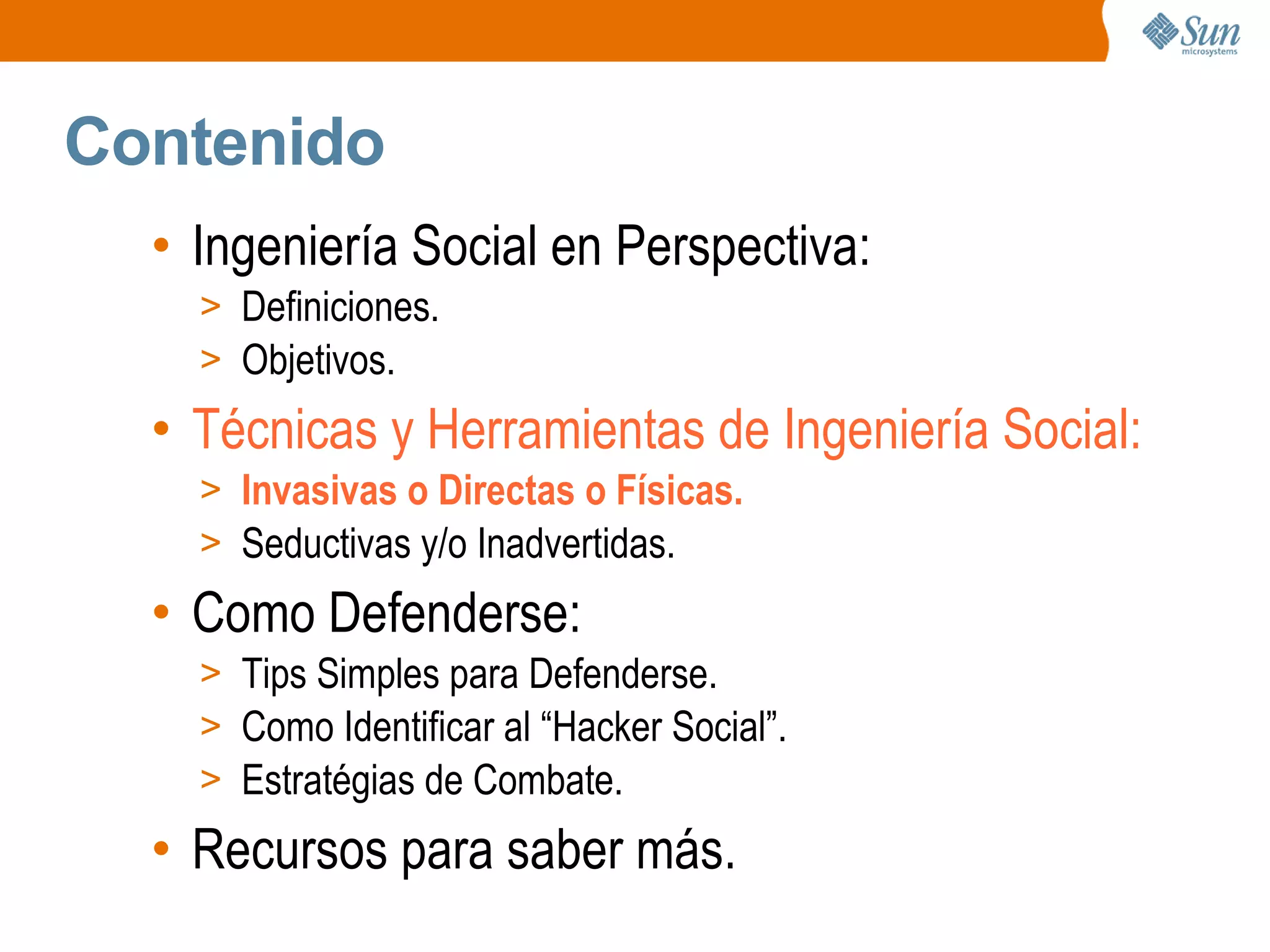 Sun microsystems

Contenido

• Ingeniería Social en Perspectiva:
> Definiciones.
> Objetivos.

• Técnicas y Herramientas de Ingeniería Social:
> Invasivas o Directas o Físicas.
> Seductivas y/o Inadvertidas.

• Como Defenderse:
> Tips Simples para Defenderse.
> Como Identificar al “Hacker Social”.
> Estratégias de Combate.

• Recursos para saber más.